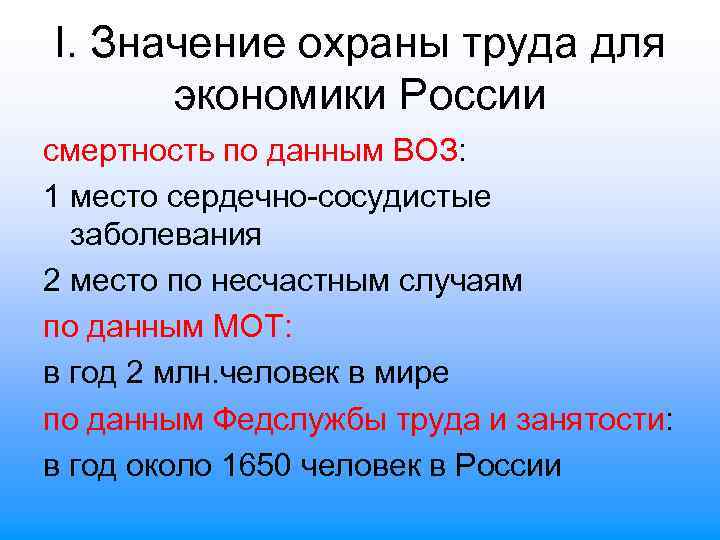 I. Значение охраны труда для экономики России

смертность по данным ВОЗ:

1 место сердечно-сосудистые заболевания

2 место по несчастным случаям

по данным МОТ:

в год 2 млн.человек в мире

по данным Федслужбы труда и занятости:

в год около 1650 человек в России